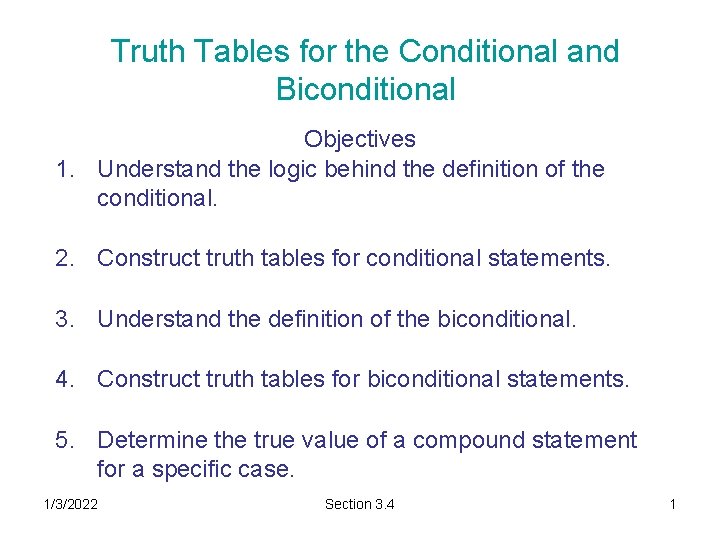 Truth Tables for the Conditional and Biconditional

Objectives

1. Understand the logic behind the definition of the conditional.

2. Construct truth tables for conditional statements.

3. Understand the definition of the biconditional.

4. Construct truth tables for biconditional statements.

5. Determine the true value of a compound statement for a specific case.

1/3/2022 Section 3.4 1